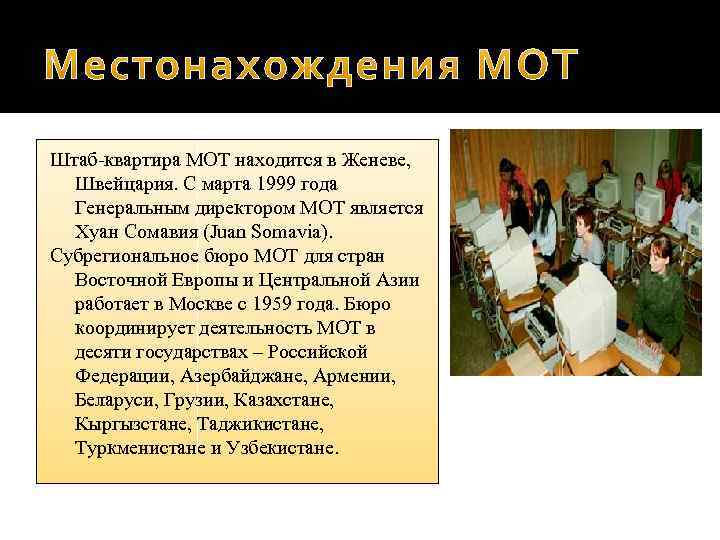 Местонахождения МОТ

Штаб-квартира МОТ находится в Женеве, Швейцария. С марта 1999 года Генеральным директором МОТ является Хуан Сомавия (Juan Somavia).

Субрегиональное бюро МОТ для стран Восточной Европы и Центральной Азии работает в Москве с 1959 года. Бюро координирует деятельность МОТ в десяти государствах – Российской Федерации, Азербайджане, Армении, Беларуси, Грузии, Казахстане, Кыргызстане, Таджикистане, Туркменистане и Узбекистане.